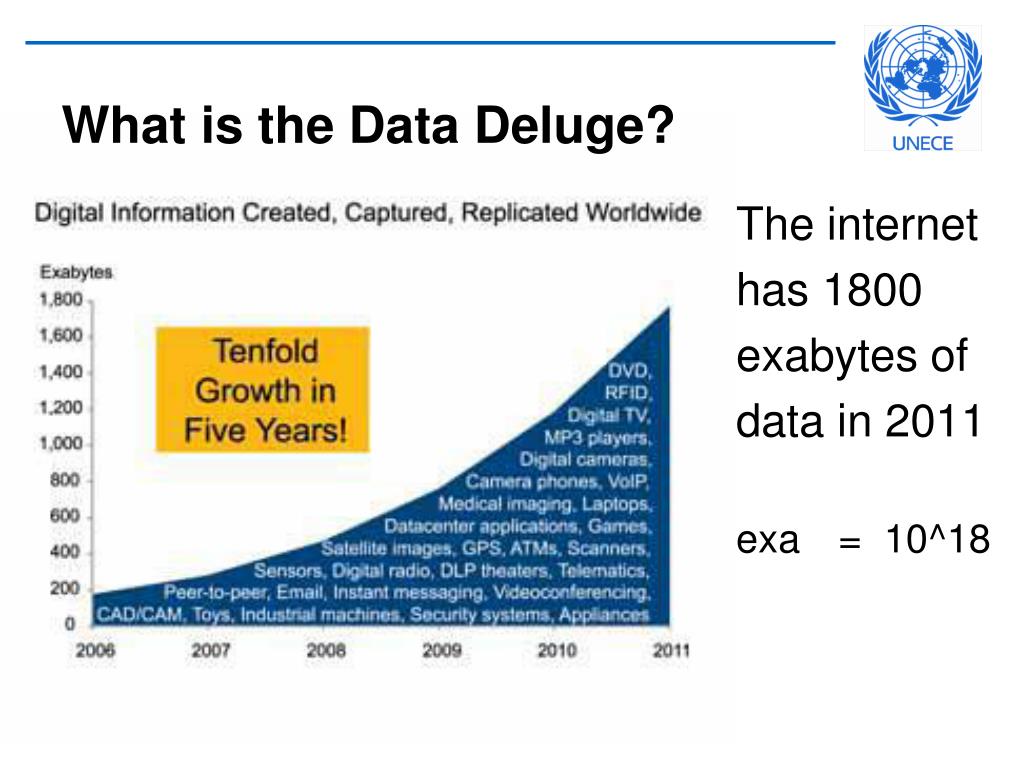 What is the Data Deluge?

UNECE

Digital Information Created, Captured, Replicated Worldwide

Exabytes
1,800
1,600
1,400
1,200
1,000
800
600
400
200
0

Tenfold Growth in Five Years!

DVD, RFID, Digital TV, MP3 players, Digital cameras, Camera phones, VoIP, Medical imaging, Laptops, Datacenter applications, Games, Satellite images, GPS, ATMs, Scanners, Sensors, Digital radio, DLP theaters, Telematics, Peer-to-peer, Email, Instant messaging, Videoconferencing, CAD/CAM, Toys, Industrial machines, Security systems, Appliances

2006 2007 2008 2009 2010 2011

The internet has 1800 exabytes of data in 2011

exa = 10^18